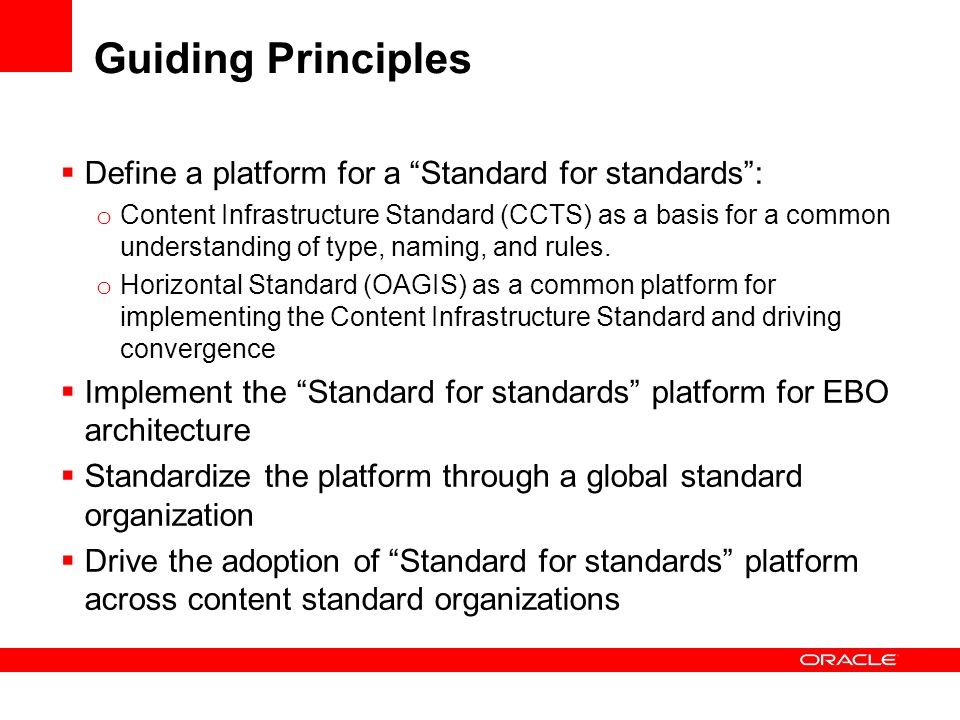 Guiding Principles

▪ Define a platform for a “Standard for standards”:

o Content Infrastructure Standard (CCTS) as a basis for a common understanding of type, naming, and rules.

o Horizontal Standard (OAGIS) as a common platform for implementing the Content Infrastructure Standard and driving convergence

▪ Implement the “Standard for standards” platform for EBO architecture

▪ Standardize the platform through a global standard organization

▪ Drive the adoption of “Standard for standards” platform across content standard organizations

ORACLE